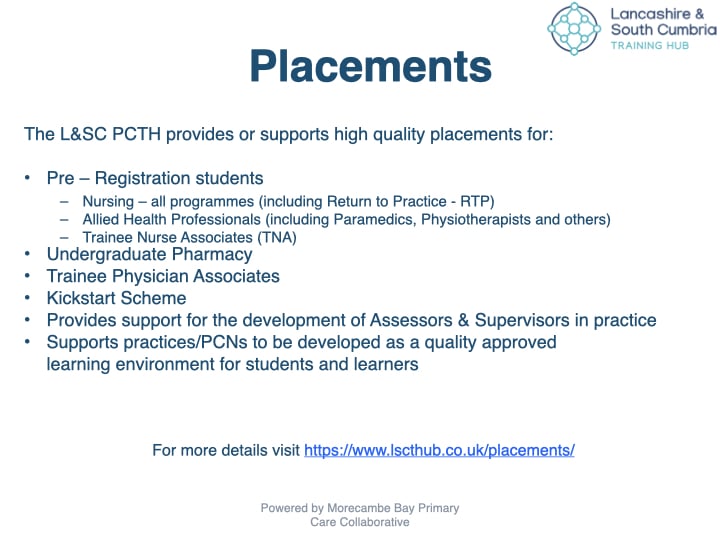 Lancashire & South Cumbria
TRAINING HUB

Placements

The L&SC PCTH provides or supports high quality placements for:

• Pre – Registration students
– Nursing – all programmes (including Return to Practice - RTP)
– Allied Health Professionals (including Paramedics, Physiotherapists and others)
– Trainee Nurse Associates (TNA)
• Undergraduate Pharmacy
• Trainee Physician Associates
• Kickstart Scheme
• Provides support for the development of Assessors & Supervisors in practice
• Supports practices/PCNs to be developed as a quality approved learning environment for students and learners

For more details visit https://www.lscthub.co.uk/placements/

Powered by Morecambe Bay Primary Care Collaborative